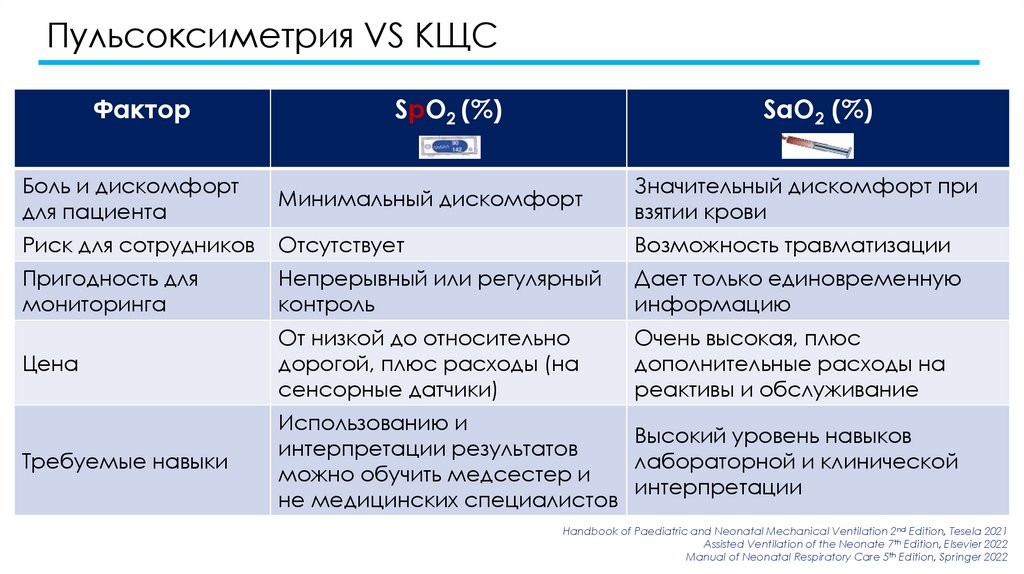 Пульсоксиметрия VS КЩС

| Фактор | $SpO_2$ (%) | $SaO_2$ (%) |
|---|---|---|
| Боль и дискомфорт для пациента | Минимальный дискомфорт | Значительный дискомфорт при взятии крови |
| Риск для сотрудников | Отсутствует | Возможность травматизации |
| Пригодность для мониторинга | Непрерывный или регулярный контроль | Дает только единовременную информацию |
| Цена | От низкой до относительно дорогой, плюс расходы (на сенсорные датчики) | Очень высокая, плюс дополнительные расходы на реактивы и обслуживание |
| Требуемые навыки | Использованию и интерпретации результатов можно обучить медсестер и не медицинских специалистов | Высокий уровень навыков лабораторной и клинической интерпретации |

Handbook of Paediatric and Neonatal Mechanical Ventilation 2nd Edition, Tesela 2021
Assisted Ventilation of the Neonate 7th Edition, Elsevier 2022
Manual of Neonatal Respiratory Care 5th Edition, Springer 2022